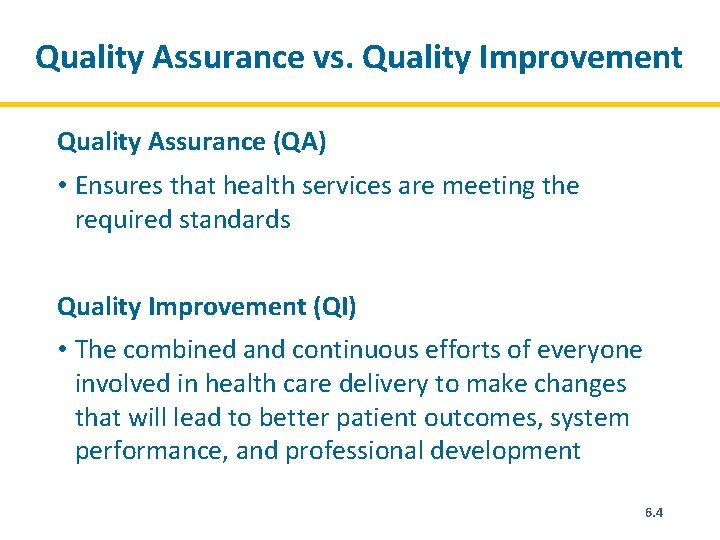 Quality Assurance vs. Quality Improvement

Quality Assurance (QA)

• Ensures that health services are meeting the required standards

Quality Improvement (QI)

• The combined and continuous efforts of everyone involved in health care delivery to make changes that will lead to better patient outcomes, system performance, and professional development

6.4